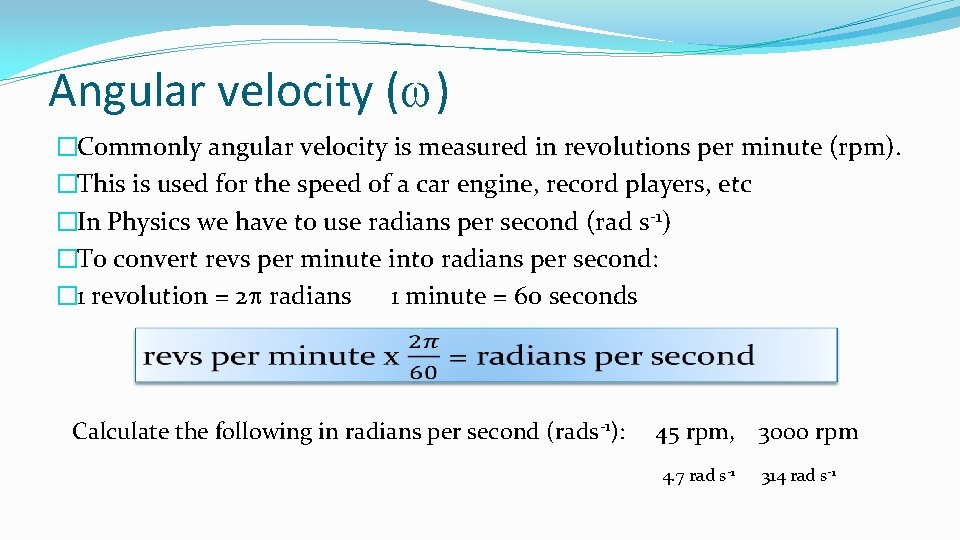 Angular velocity ($\omega$)

�Commonly angular velocity is measured in revolutions per minute (rpm).
�This is used for the speed of a car engine, record players, etc
�In Physics we have to use radians per second (rad $s^{-1}$)
�To convert revs per minute into radians per second:
�1 revolution = $2\pi$ radians 1 minute = 60 seconds

revs per minute x $\frac{2\pi}{60}$ = radians per second

Calculate the following in radians per second (rad$s^{-1}$): 45 rpm, 3000 rpm

4.7 rad $s^{-1}$ 314 rad $s^{-1}$